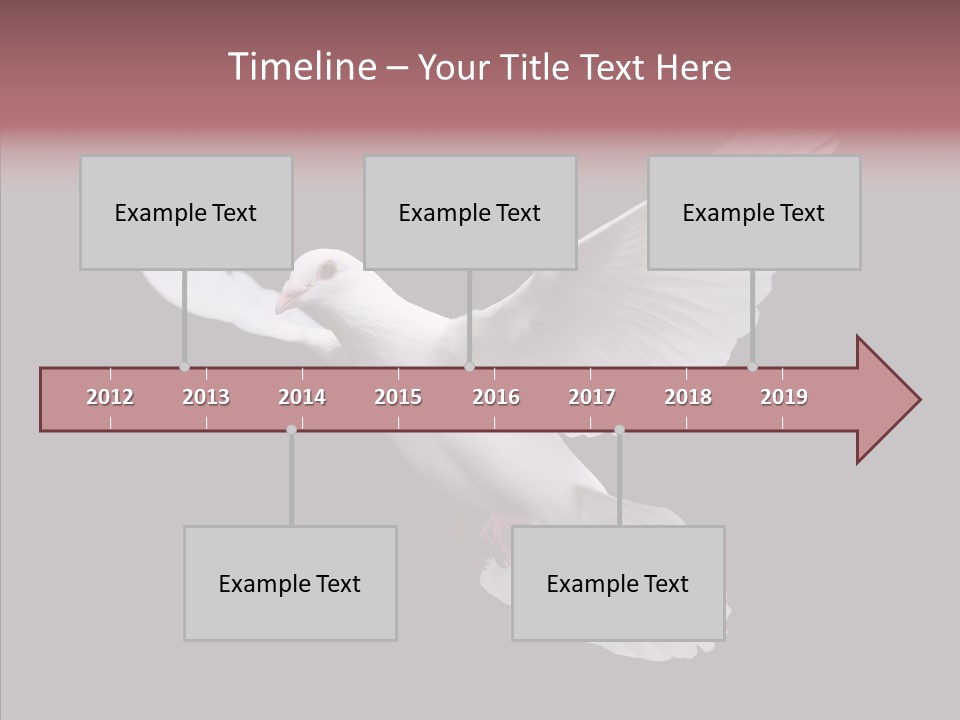 Timeline – Your Title Text Here

Example Text

Example Text

Example Text

2012 2013 2014 2015 2016 2017 2018 2019

Example Text

Example Text